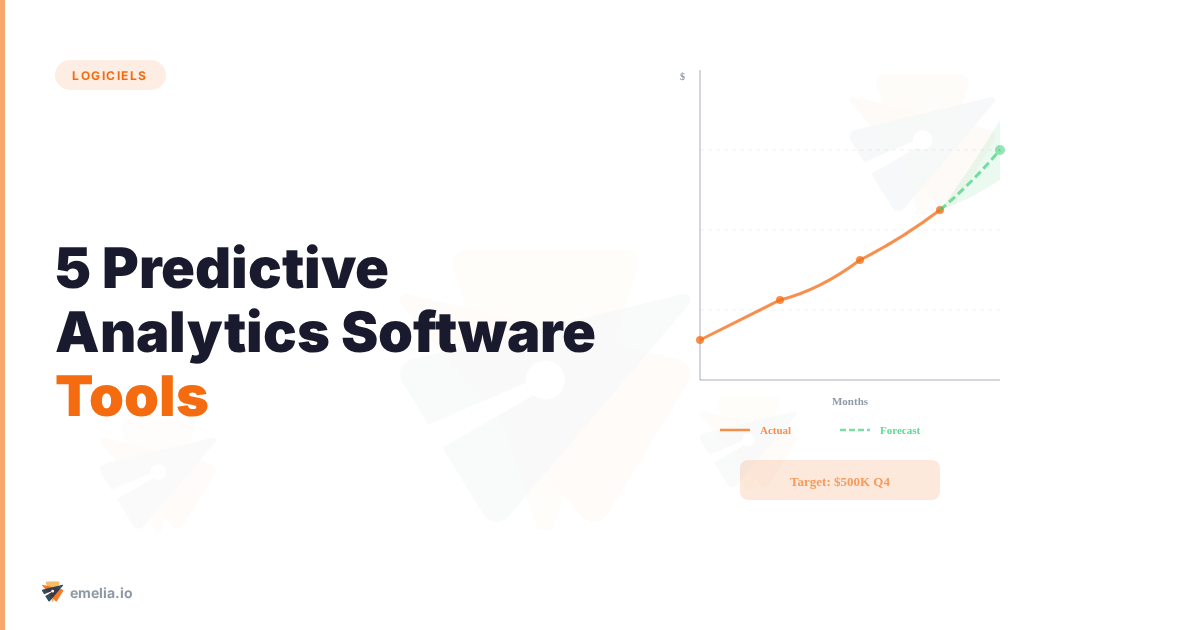 LOGICIELS

5 Predictive Analytics Software Tools

$

Months

Actual

Forecast

Target: $500K Q4

emelia.io